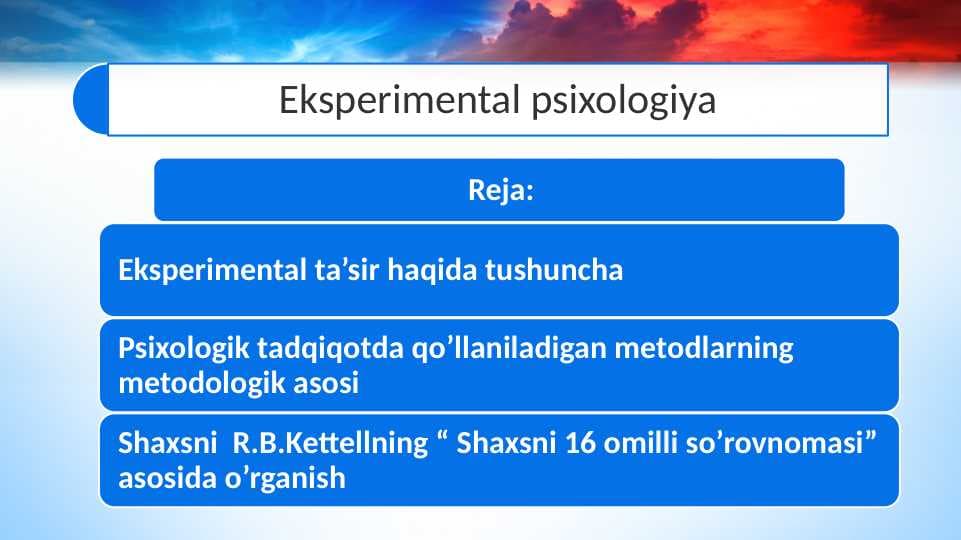 Eksperimental psixologiya

Reja:

Eksperimental ta’sir haqida tushuncha

Psixologik tadqiqotda qo’llaniladigan metodlarning metodologik asosi

Shaxsni R.B.Kettellning “ Shaxsni 16 omilli so’rovnomasi” asosida o’rganish